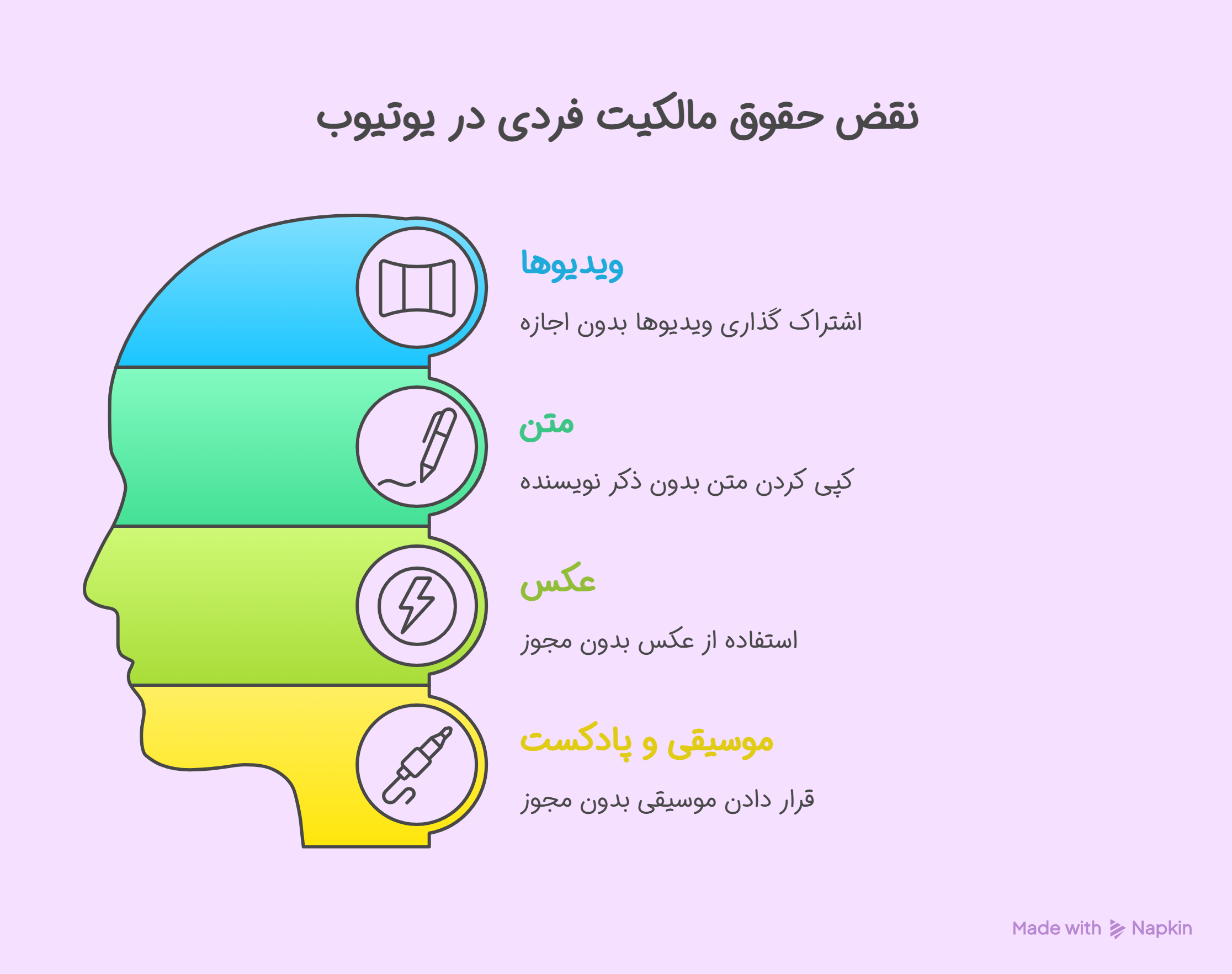 نقض حقوق مالکیت فردی در یوتیوب

ویدیوها

اشتراک گذاری ویدیوها بدون اجازه

متن

کپی کردن متن بدون ذکر نویسنده

عکس

استفاده از عکس بدون مجوز

موسیقی و پادکست

قرار دادن موسیقی بدون مجوز

Made with Napkin